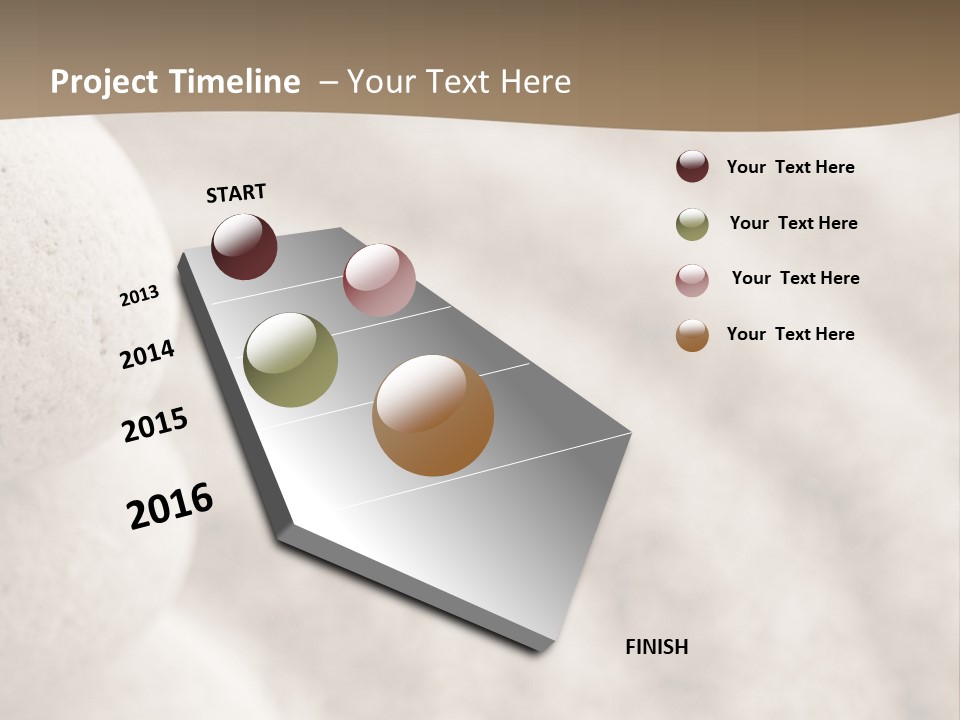 Project Timeline – Your Text Here

START

2013

2014

2015

2016

FINISH

Your Text Here

Your Text Here

Your Text Here

Your Text Here